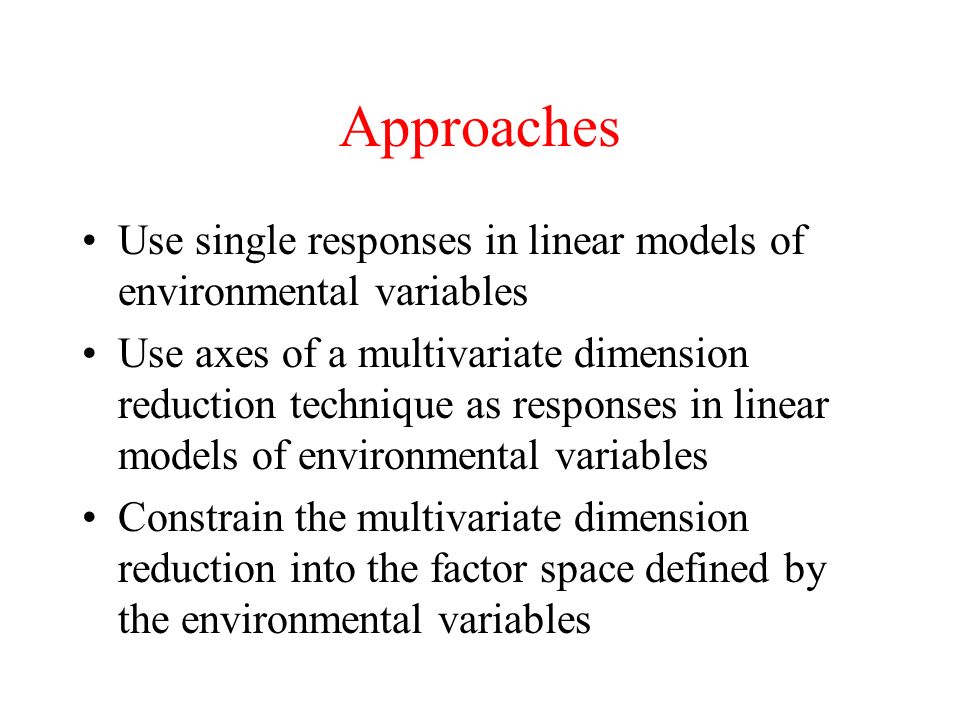 Approaches

• Use single responses in linear models of environmental variables
• Use axes of a multivariate dimension reduction technique as responses in linear models of environmental variables
• Constrain the multivariate dimension reduction into the factor space defined by the environmental variables